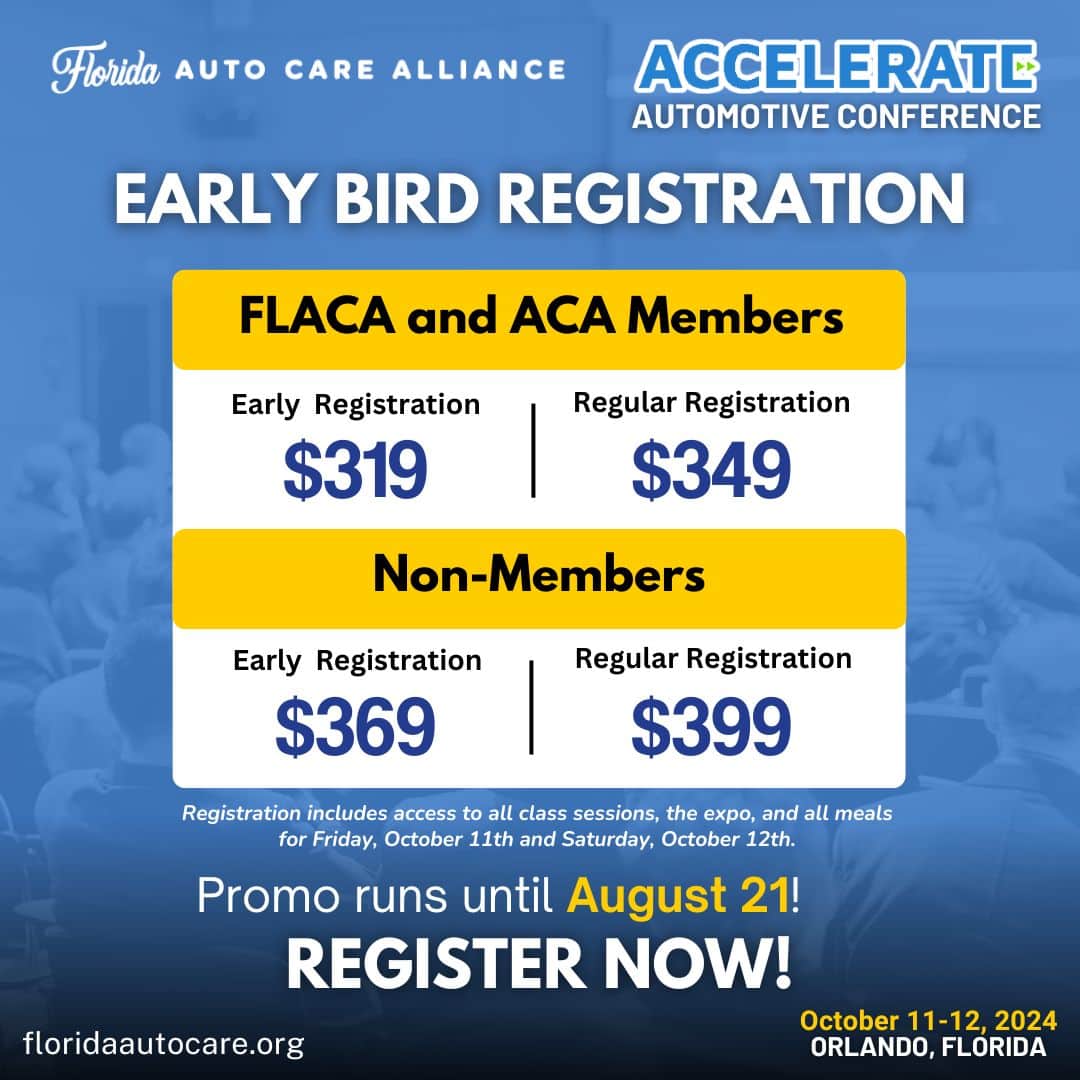 Florida AUTO CARE ALLIANCE

ACCELERATE
AUTOMOTIVE CONFERENCE

EARLY BIRD REGISTRATION

FLACA and ACA Members

Early Registration
$319

Regular Registration
$349

Non-Members

Early Registration
$369

Regular Registration
$399

Registration includes access to all class sessions, the expo, and all meals for Friday, October 11th and Saturday, October 12th.

Promo runs until August 21!

REGISTER NOW!

floridaautocare.org

October 11-12, 2024
ORLANDO, FLORIDA